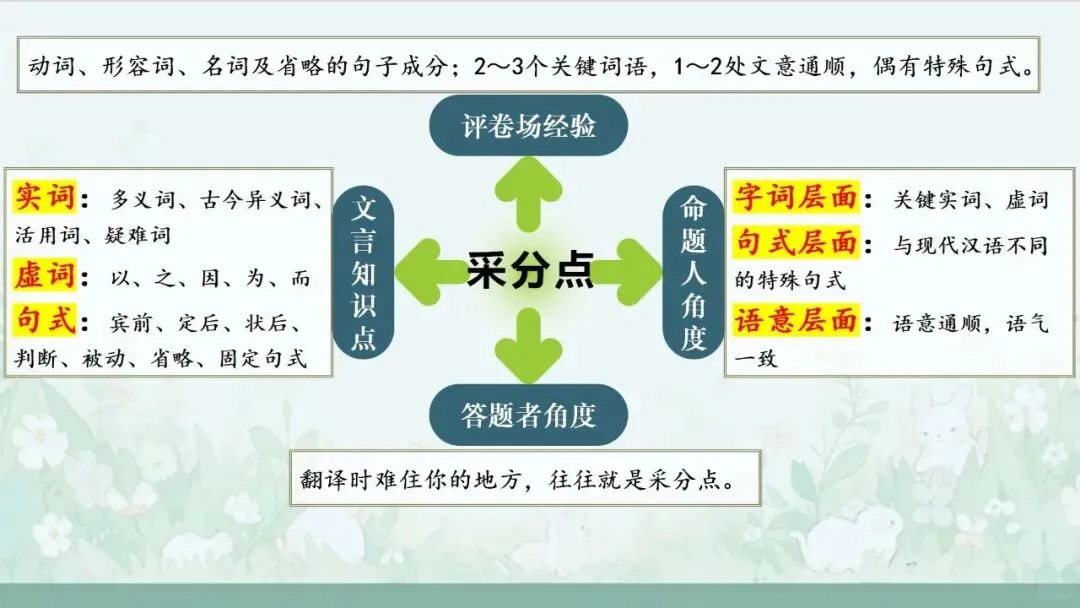 动词、形容词、名词及省略的句子成分；2～3个关键词语，1～2处文意通顺，偶有特殊句式。

评卷场经验

实词：多义词、古今异义词、活用词、疑难词
虚词：以、之、因、为、而
句式：宾前、定后、状后、判断、被动、省略、固定句式

文言知识点

采分点

命题人角度

字词层面：关键实词、虚词
句式层面：与现代汉语不同的特殊句式
语意层面：语意通顺，语气一致

答题者角度

翻译时难住你的地方，往往就是采分点。